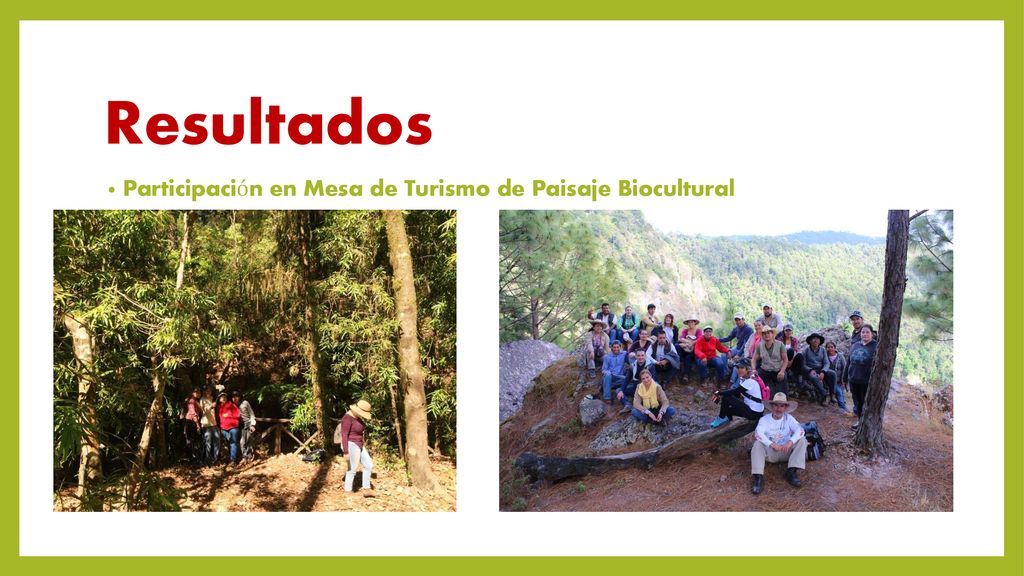 Resultados

• Participación en Mesa de Turismo de Paisaje Biocultural